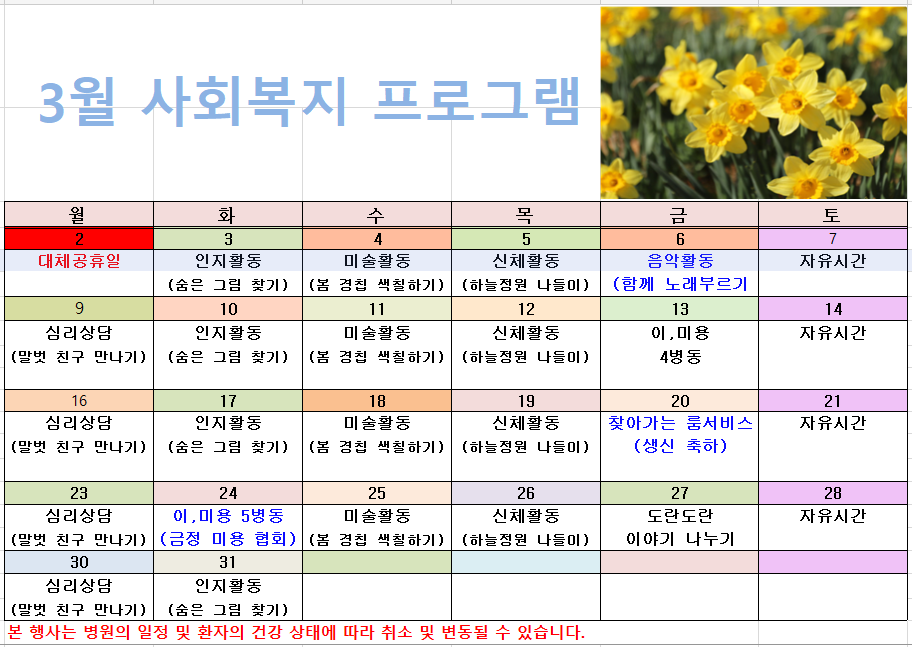 3월 사회복지 프로그램

| 월 | 화 | 수 | 목 | 금 | 토 |
|---|---|---|---|---|---|
| 2 | 3 | 4 | 5 | 6 | 7 |
| 대체공휴일 | 인지활동 (숨은 그림 찾기) | 미술활동 (봄 경칩 색칠하기) | 신체활동 (하늘정원 나들이) | 음악활동 (함께 노래부르기 | 자유시간 |
| 9 | 10 | 11 | 12 | 13 | 14 |
| 심리상담 (말벗 친구 만나기) | 인지활동 (숨은 그림 찾기) | 미술활동 (봄 경칩 색칠하기) | 신체활동 (하늘정원 나들이) | 이,미용 4병동 | 자유시간 |
| 16 | 17 | 18 | 19 | 20 | 21 |
| 심리상담 (말벗 친구 만나기) | 인지활동 (숨은 그림 찾기) | 미술활동 (봄 경칩 색칠하기) | 신체활동 (하늘정원 나들이) | 찾아가는 룸서비스 (생신 축하) | 자유시간 |
| 23 | 24 | 25 | 26 | 27 | 28 |
| 심리상담 (말벗 친구 만나기) | 이,미용 5병동 (금정 미용 협회) | 미술활동 (봄 경칩 색칠하기) | 신체활동 (하늘정원 나들이) | 도란도란 이야기 나누기 | 자유시간 |
| 30 | 31 | | | | |
| 심리상담 (말벗 친구 만나기) | 인지활동 (숨은 그림 찾기) | | | | |

본 행사는 병원의 일정 및 환자의 건강 상태에 따라 취소 및 변동될 수 있습니다.